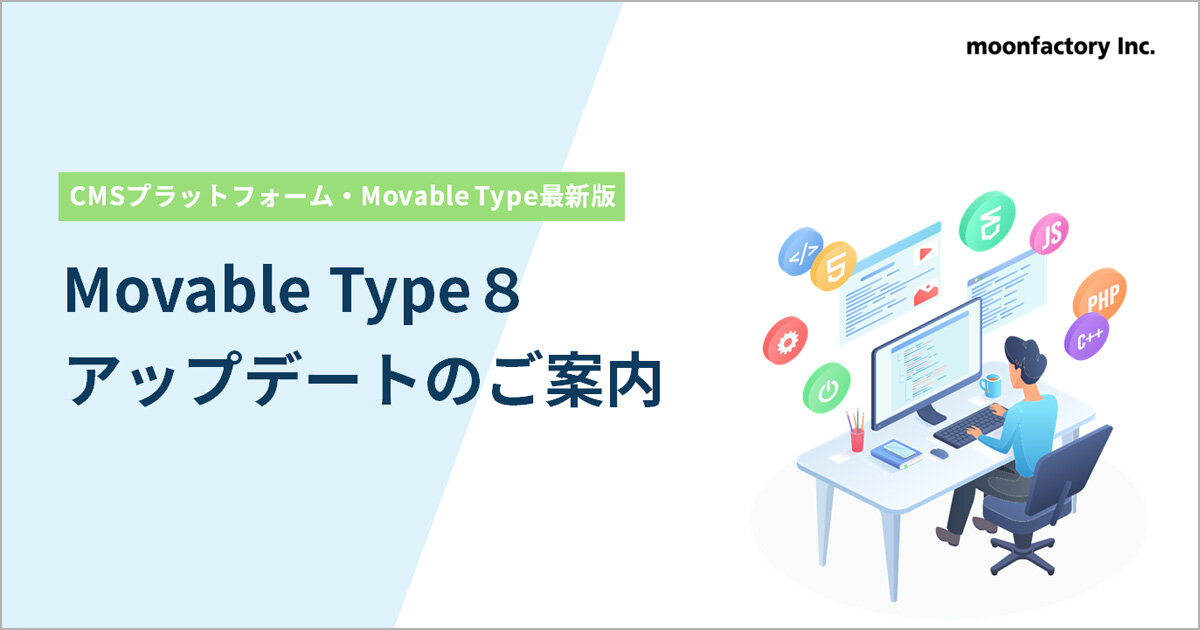 moonfactory Inc.

CMSプラットフォーム・Movable Type最新版

Movable Type 8
アップデートのご案内

</>

5

JS

PHP

C++